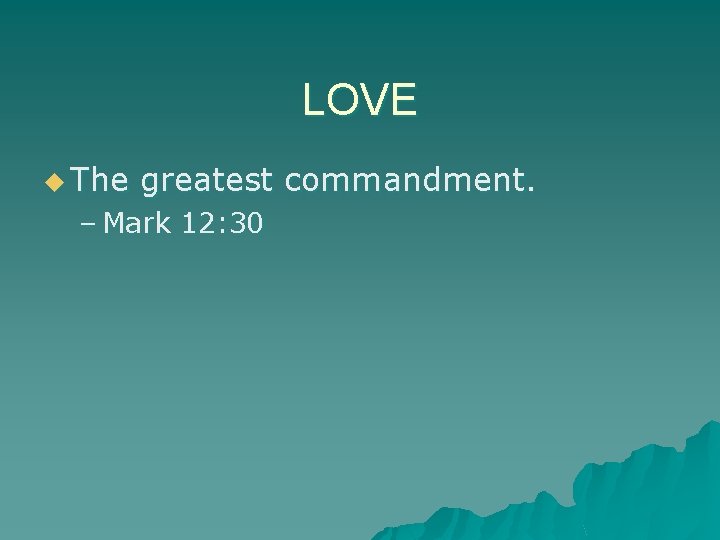 LOVE

The greatest commandment.

– Mark 12:30